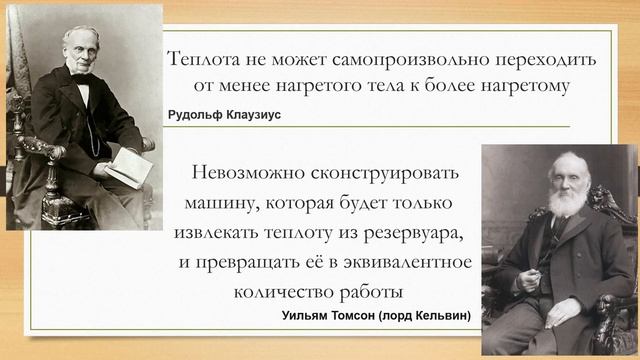 Теплота не может самопроизвольно переходить от менее нагретого тела к более нагретому

Рудольф Клаузиус

Невозможно сконструировать машину, которая будет только извлекать теплоту из резервуара, и превращать её в эквивалентное количество работы

Уильям Томсон (лорд Кельвин)